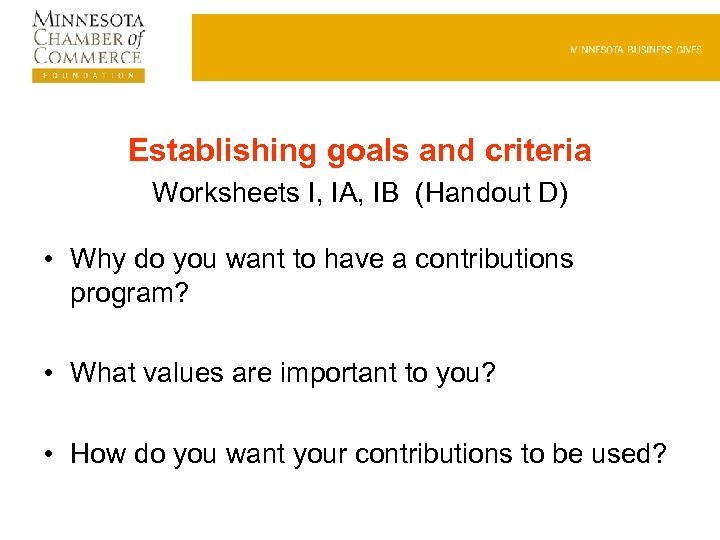 MINNESOTA
CHAMBER of
COMMERCE
FOUNDATION

MINNESOTA BUSINESS GIVES

Establishing goals and criteria
Worksheets I, IA, IB (Handout D)

• Why do you want to have a contributions program?

• What values are important to you?

• How do you want your contributions to be used?